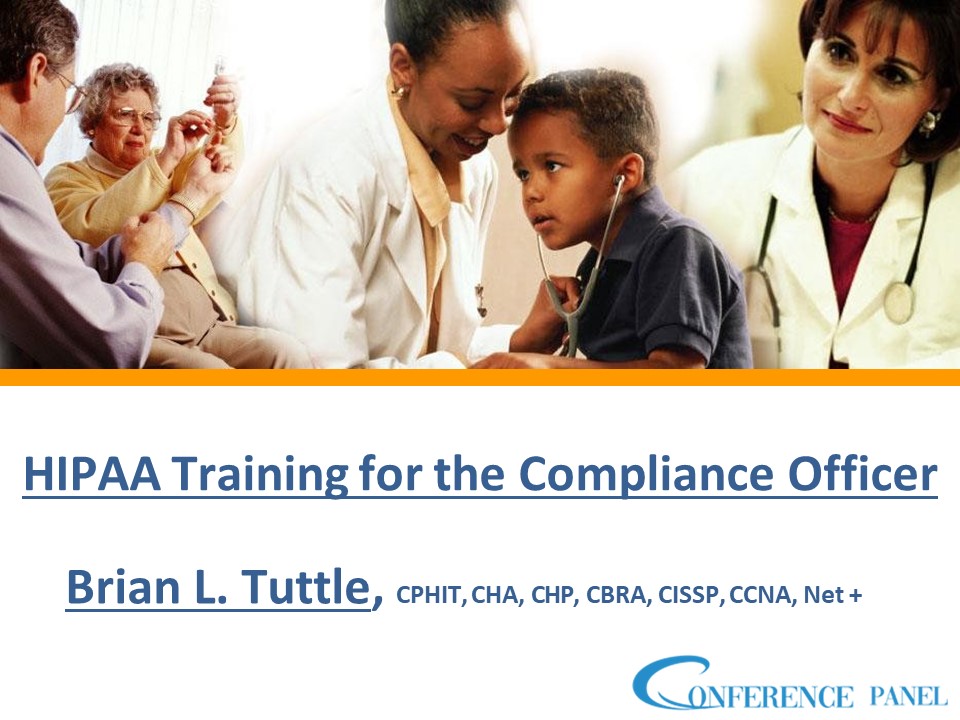 HIPAA Training for the Compliance Officer

Brian L. Tuttle, CPHIT, CHA, CHP, CBRA, CISSP, CCNA, Net +

CONFERENCE PANEL